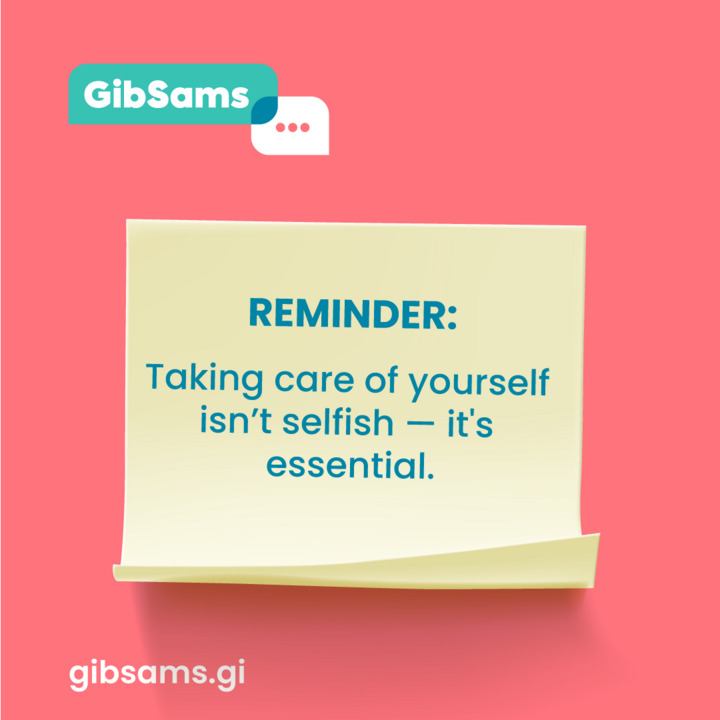 GibSams

REMINDER:

Taking care of yourself isn’t selfish — it's essential.

gibsams.gi